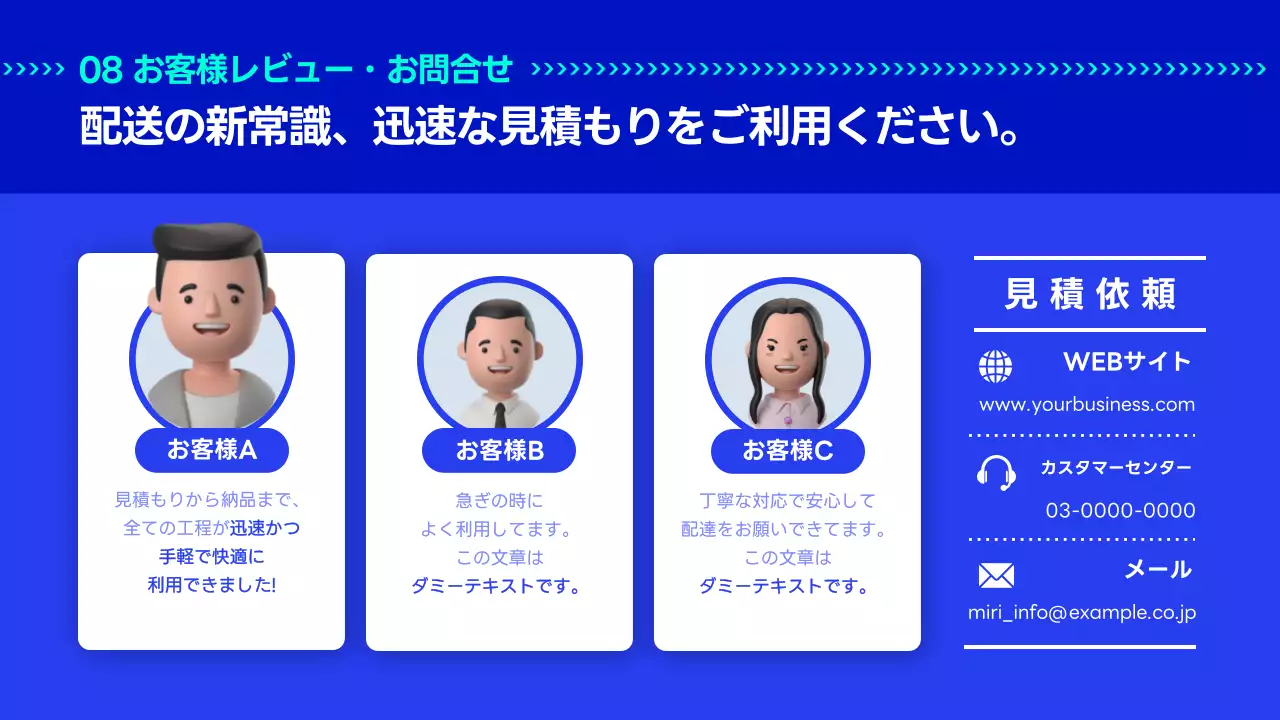 08 お客様レビュー・お問合せ
配送の新常識、迅速な見積もりをご利用ください。

お客様A
見積もりから納品まで、全ての工程が迅速かつ手軽で快適に利用できました!

お客様B
急ぎの時によく利用してます。この文章はダミーテキストです。

お客様C
丁寧な対応で安心して配達をお願いできてます。この文章はダミーテキストです。

見積依頼
WEBサイト
www.yourbusiness.com
カスタマーセンター
03-0000-0000
メール
miri_info@example.co.jp